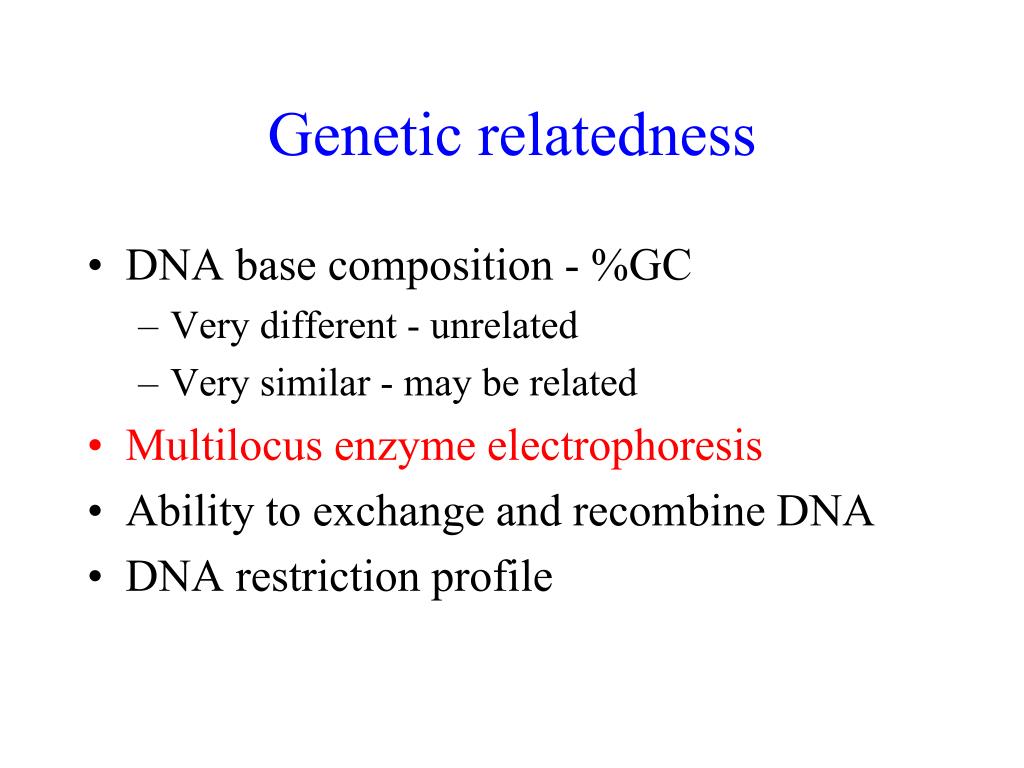 Genetic relatedness

• DNA base composition - %GC
– Very different - unrelated
– Very similar - may be related
• Multilocus enzyme electrophoresis
• Ability to exchange and recombine DNA
• DNA restriction profile